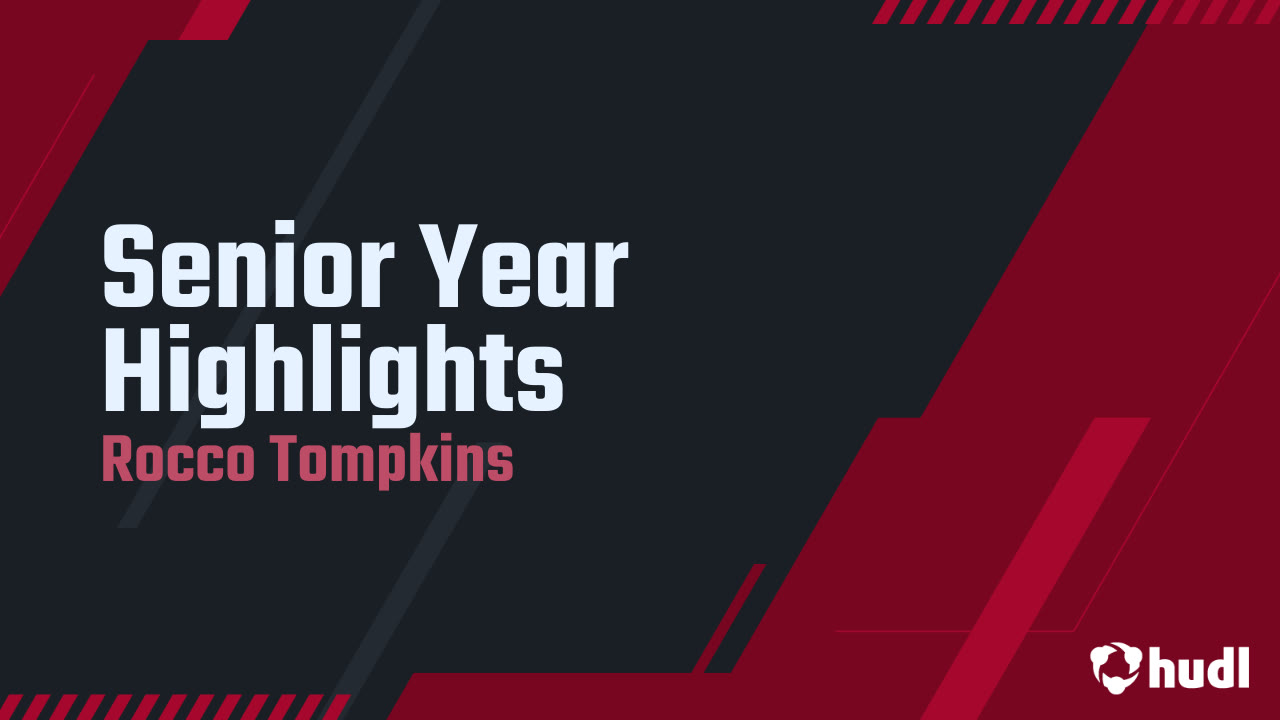 Senior Year Highlights
Rocco Tompkins

hudl